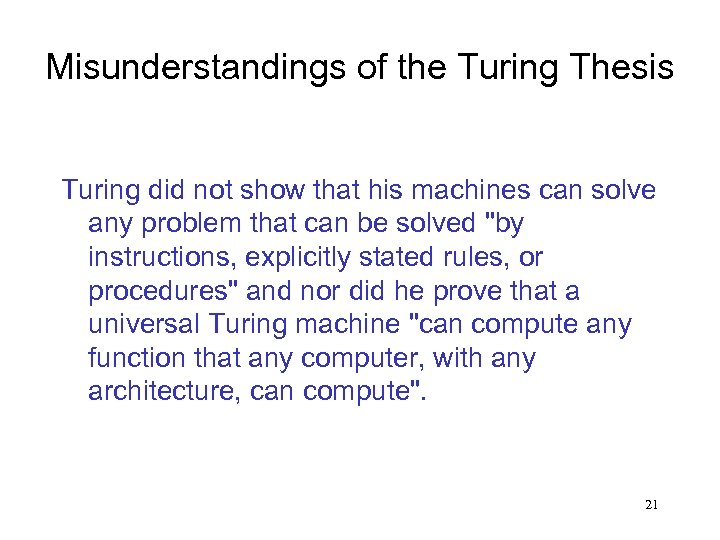 Misunderstandings of the Turing Thesis

Turing did not show that his machines can solve any problem that can be solved "by instructions, explicitly stated rules, or procedures" and nor did he prove that a universal Turing machine "can compute any function that any computer, with any architecture, can compute".

21